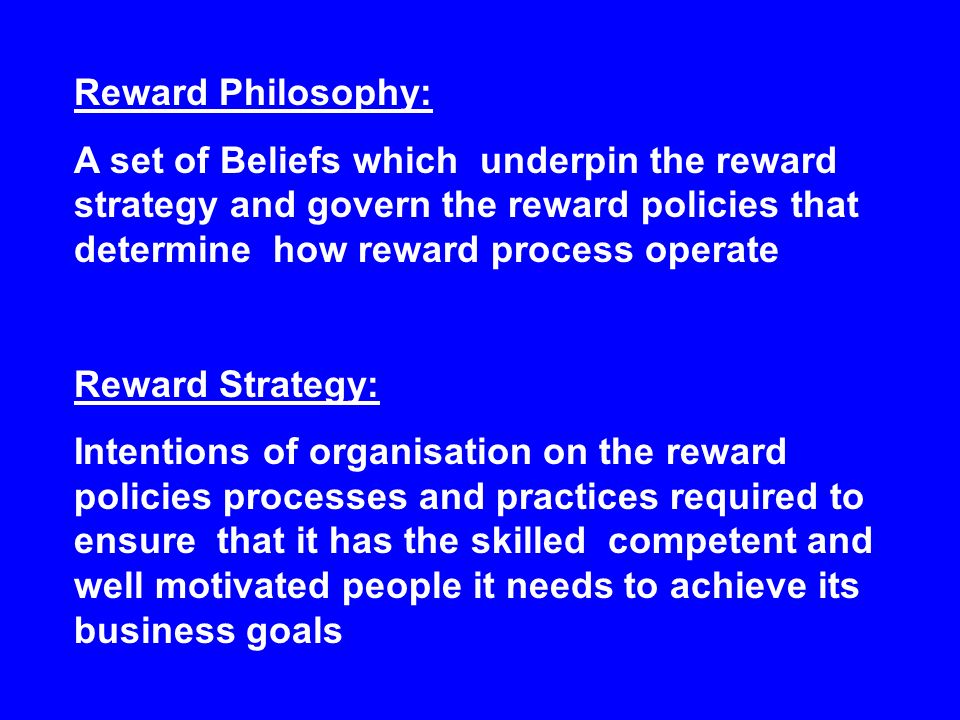 Reward Philosophy:

A set of Beliefs which underpin the reward strategy and govern the reward policies that determine how reward process operate

Reward Strategy:

Intentions of organisation on the reward policies processes and practices required to ensure that it has the skilled competent and well motivated people it needs to achieve its business goals